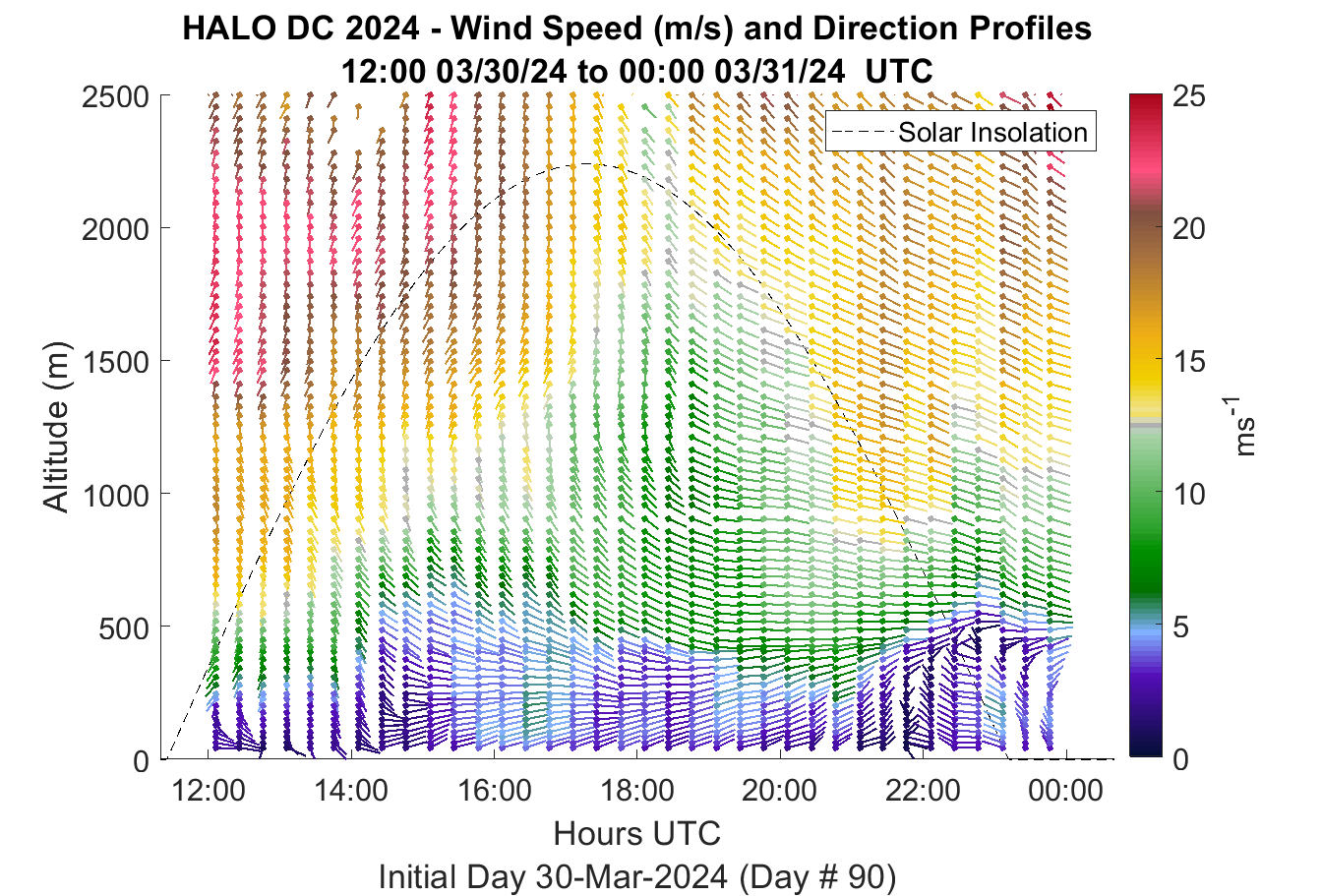 HALO DC 2024 - Wind Speed (m/s) and Direction Profiles
12:00 03/30/24 to 00:00 03/31/24 UTC

Solar Insolation

Altitude (m)

2500
2000
1500
1000
500
0

12:00
14:00
16:00
18:00
20:00
22:00
00:00

Hours UTC

Initial Day 30-Mar-2024 (Day # 90)

25
20
15
10
5
0

$ms^{-1}$